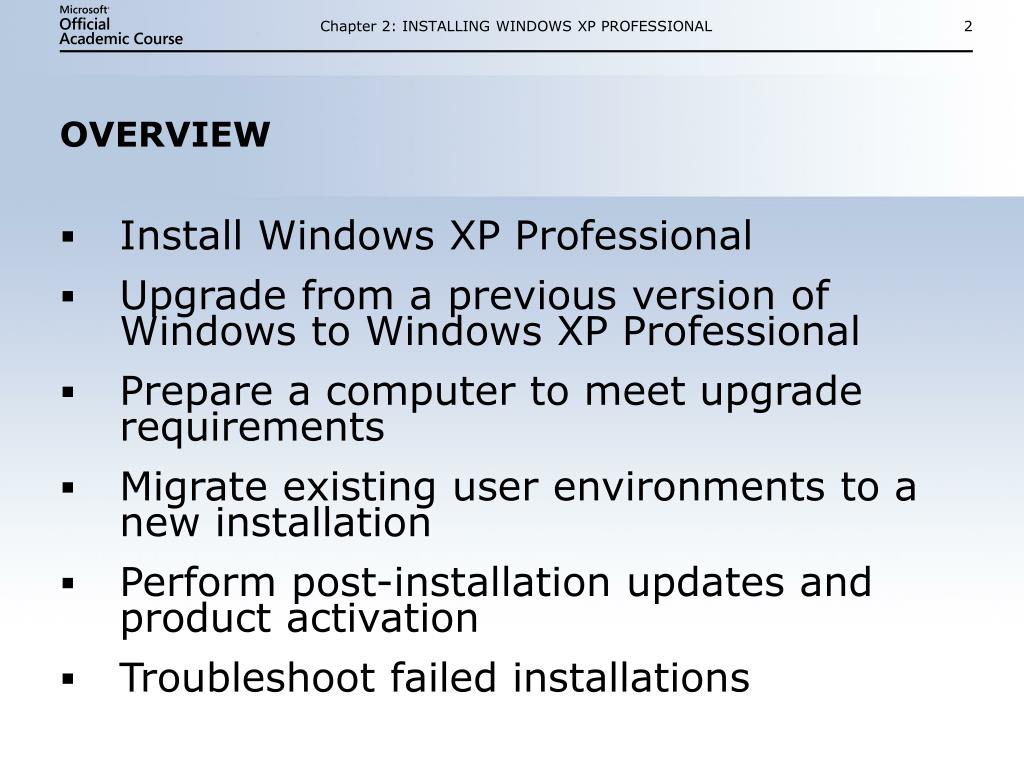 Microsoft Official Academic Course

Chapter 2: INSTALLING WINDOWS XP PROFESSIONAL

2

OVERVIEW

▪ Install Windows XP Professional
▪ Upgrade from a previous version of Windows to Windows XP Professional
▪ Prepare a computer to meet upgrade requirements
▪ Migrate existing user environments to a new installation
▪ Perform post-installation updates and product activation
▪ Troubleshoot failed installations